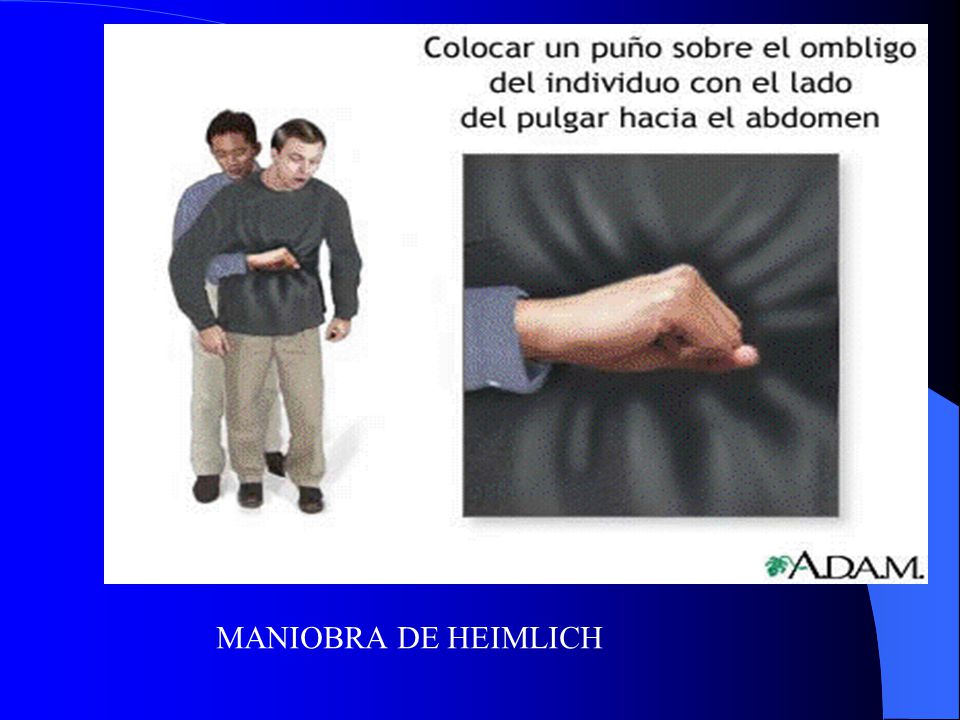 Colocar un puño sobre el ombligo del individuo con el lado del pulgar hacia el abdomen

A.D.A.M.

MANIOBRA DE HEIMLICH